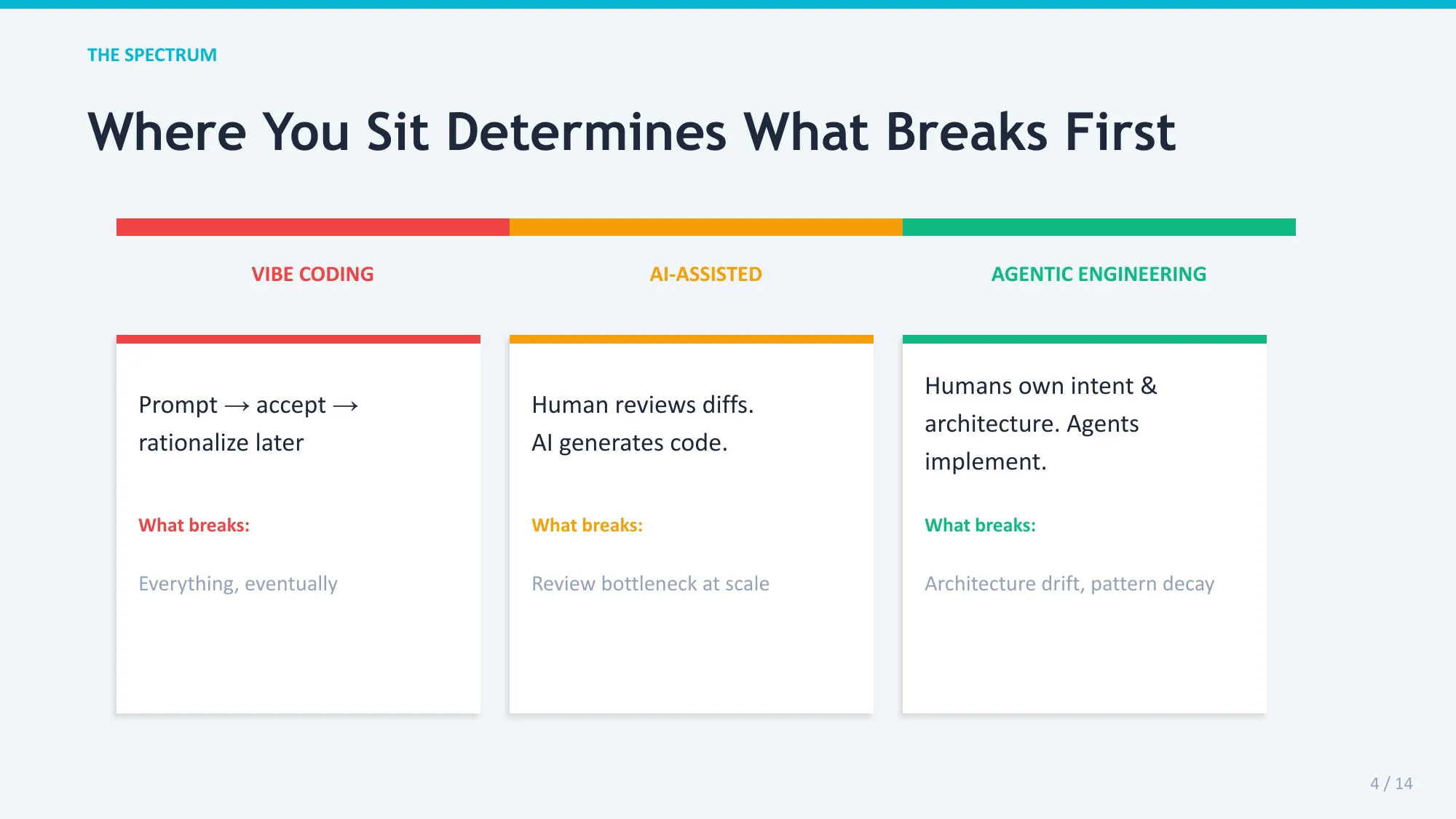 THE SPECTRUM

Where You Sit Determines What Breaks First

VIBE CODING

AI-ASSISTED

AGENTIC ENGINEERING

Prompt → accept → rationalize later

What breaks:

Everything, eventually

Human reviews diffs. AI generates code.

What breaks:

Review bottleneck at scale

Humans own intent & architecture. Agents implement.

What breaks:

Architecture drift, pattern decay

4 / 14